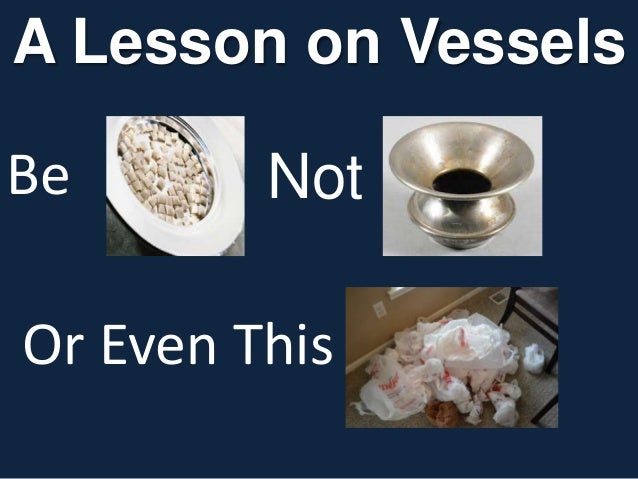 A Lesson on Vessels

Be

Not

Or Even This